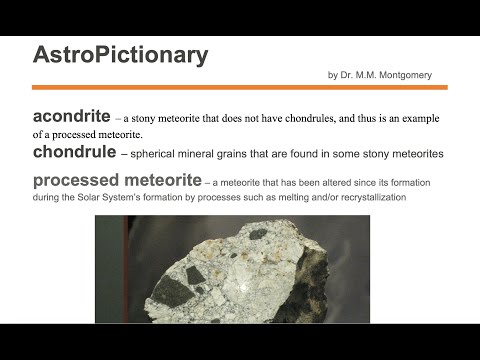 AstroPictionary

by Dr. M.M. Montgomery

acondrite – a stony meteorite that does not have chondrules, and thus is an example of a processed meteorite.

chondrule – spherical mineral grains that are found in some stony meteorites

processed meteorite – a meteorite that has been altered since its formation during the Solar System's formation by processes such as melting and/or recrystallization